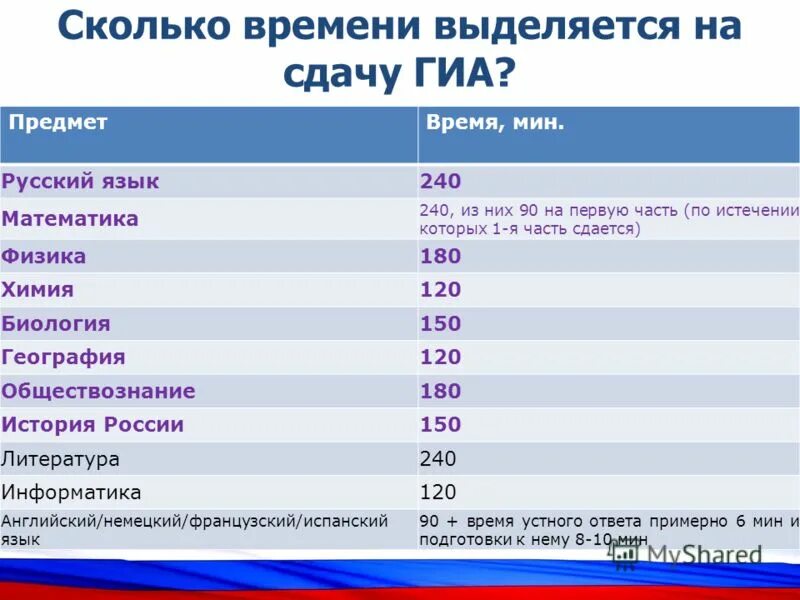 Сколько времени выделяется на сдачу ГИА?

| Предмет | Время, мин. |
|---|---|
| Русский язык | 240 |
| Математика | 240, из них 90 на первую часть (по истечении которых 1-я часть сдается) |
| Физика | 180 |
| Химия | 120 |
| Биология | 150 |
| География | 120 |
| Обществознание | 180 |
| История России | 150 |
| Литература | 240 |
| Информатика | 120 |
| Английский/немецкий/французский/испанский язык | 90 + время устного ответа примерно 6 мин и подготовки к нему 8-10 мин |

MyShared